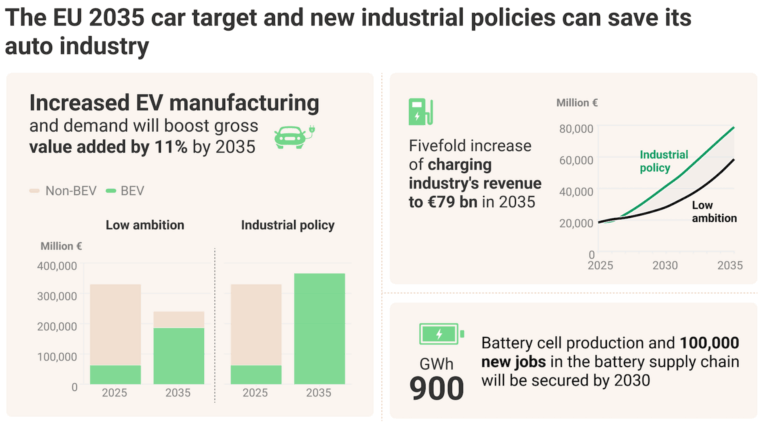 The EU 2035 car target and new industrial policies can save its auto industry

Increased EV manufacturing and demand will boost gross value added by 11% by 2035

Non-BEV BEV

Low ambition

Industrial policy

Million €

400,000
300,000
200,000
100,000
0

2025 2035 2025 2035

Fivefold increase of charging industry's revenue to €79 bn in 2035

Million €

80,000
60,000
40,000
20,000
0

Industrial policy

Low ambition

2025 2030 2035

GWh
900

Battery cell production and 100,000 new jobs in the battery supply chain will be secured by 2030